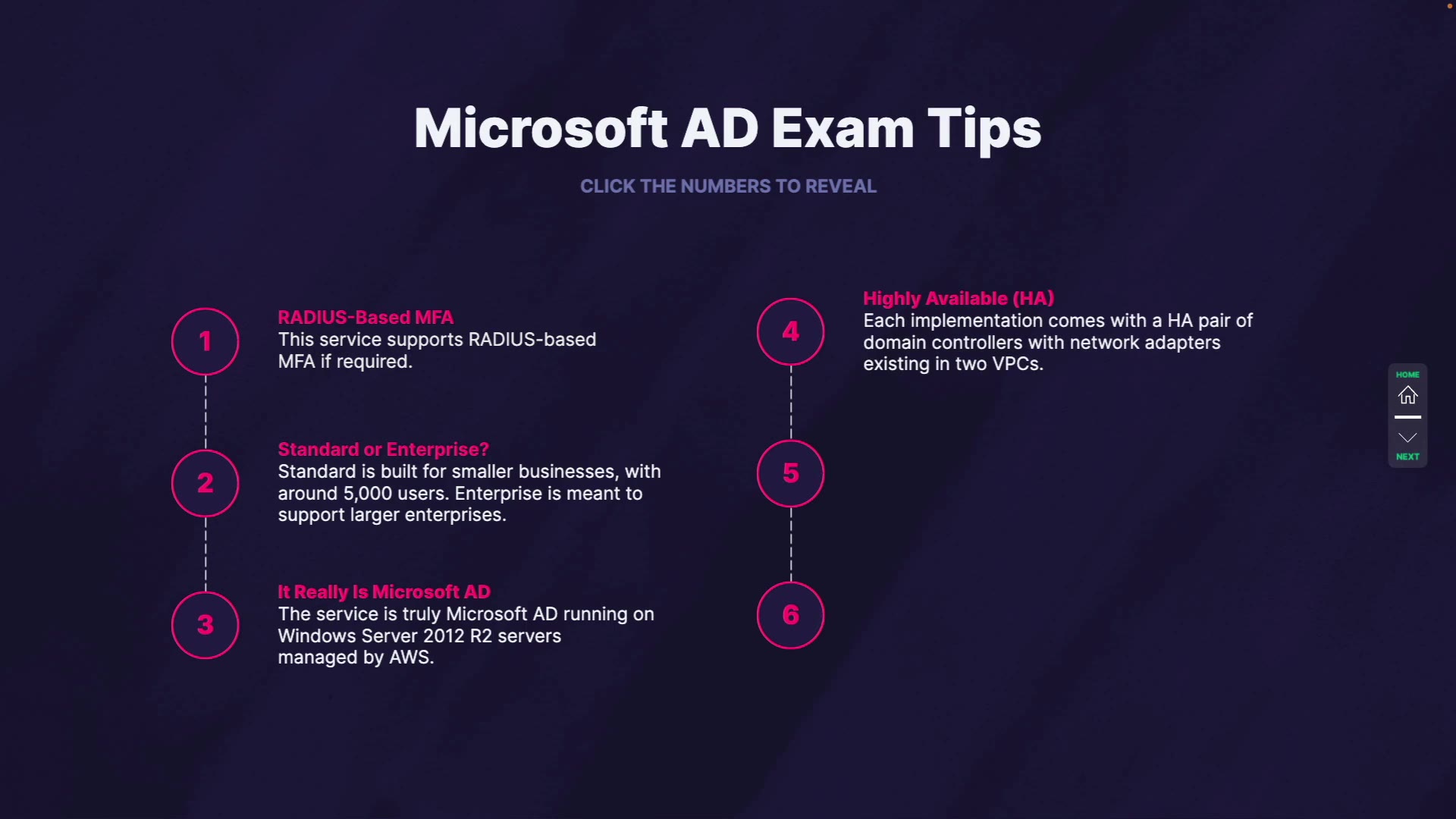 Microsoft AD Exam Tips

CLICK THE NUMBERS TO REVEAL

1

RADIUS-Based MFA
This service supports RADIUS-based MFA if required.

2

Standard or Enterprise?
Standard is built for smaller businesses, with around 5,000 users. Enterprise is meant to support larger enterprises.

3

It Really Is Microsoft AD
The service is truly Microsoft AD running on Windows Server 2012 R2 servers managed by AWS.

4

Highly Available (HA)
Each implementation comes with a HA pair of domain controllers with network adapters existing in two VPCs.

5

6

HOME

NEXT